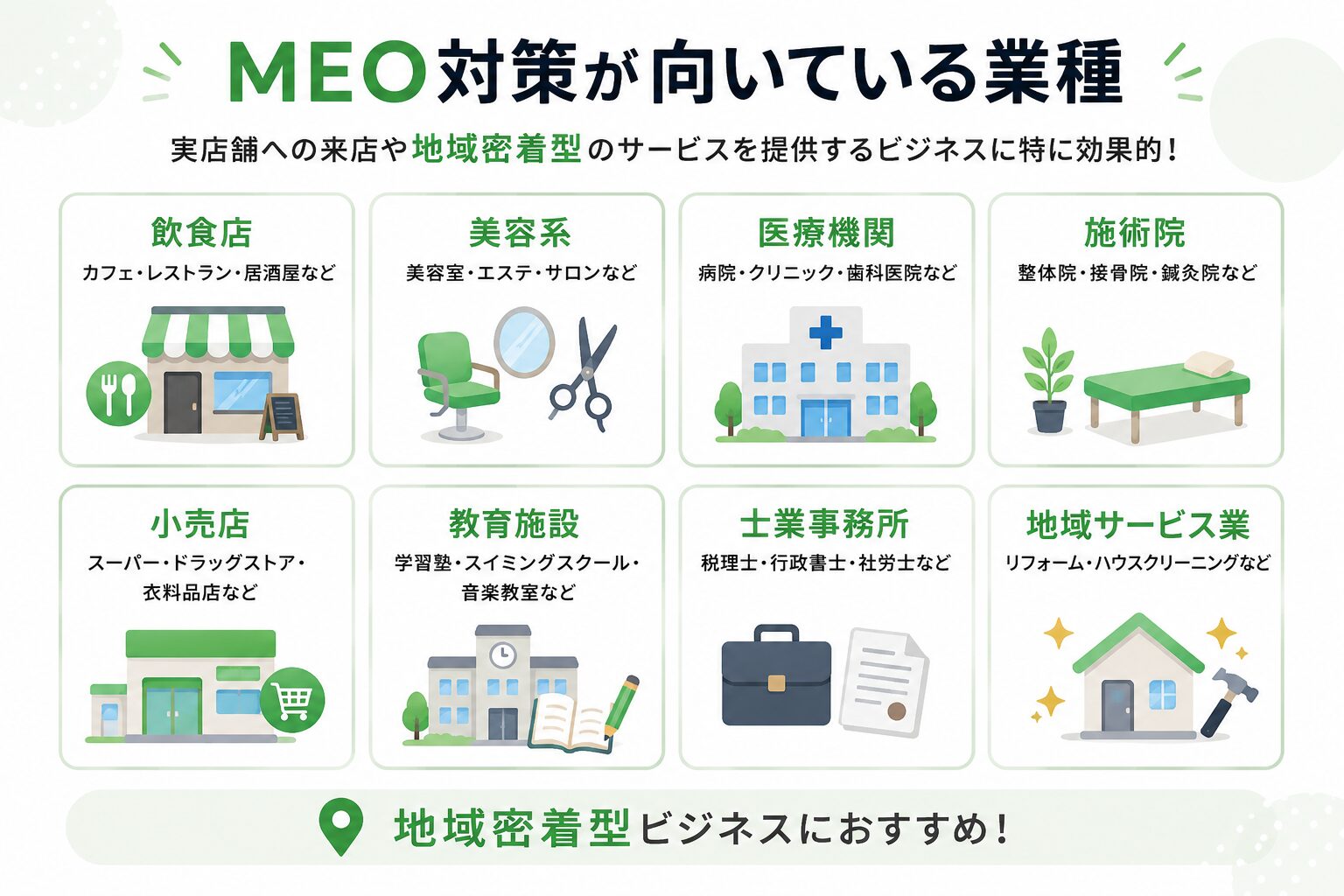 MEO対策が向いている業種

実店舗への来店や地域密着型のサービスを提供するビジネスに特に効果的！

飲食店
カフェ・レストラン・居酒屋など

美容系
美容室・エステ・サロンなど

医療機関
病院・クリニック・歯科医院など

施術院
整体院・接骨院・鍼灸院など

小売店
スーパー・ドラッグストア・衣料品店など

教育施設
学習塾・スイミングスクール・音楽教室など

士業事務所
税理士・行政書士・社労士など

地域サービス業
リフォーム・ハウスクリーニングなど

地域密着型ビジネスにおすすめ！